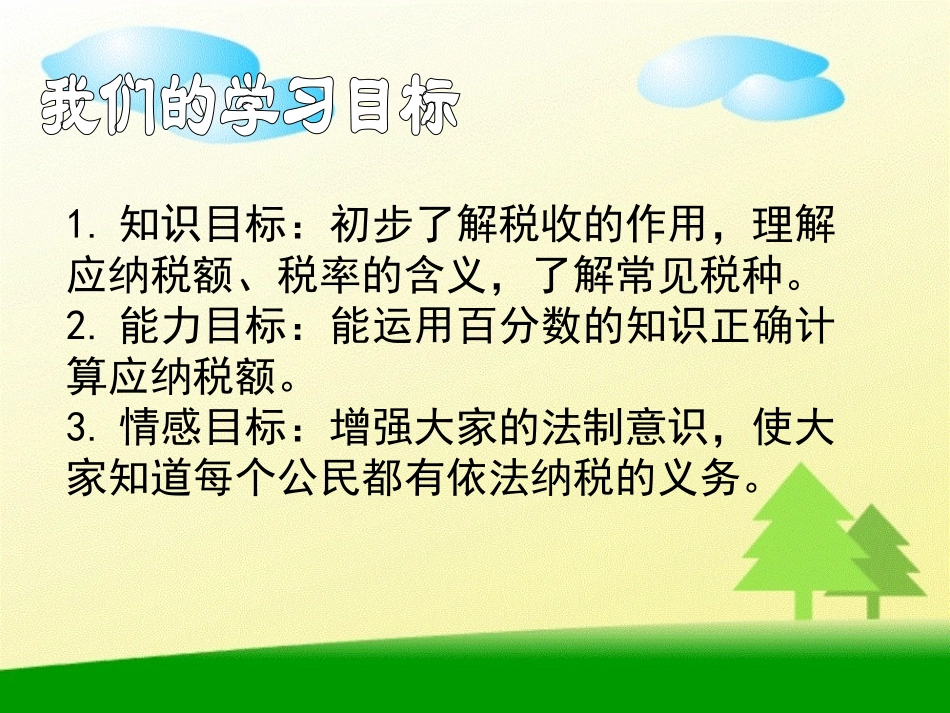 我们的学习目标

1. 知识目标：初步了解税收的作用，理解应纳税额、税率的含义，了解常见税种。
2. 能力目标：能运用百分数的知识正确计算应纳税额。
3. 情感目标：增强大家的法制意识，使大家知道每个公民都有依法纳税的义务。